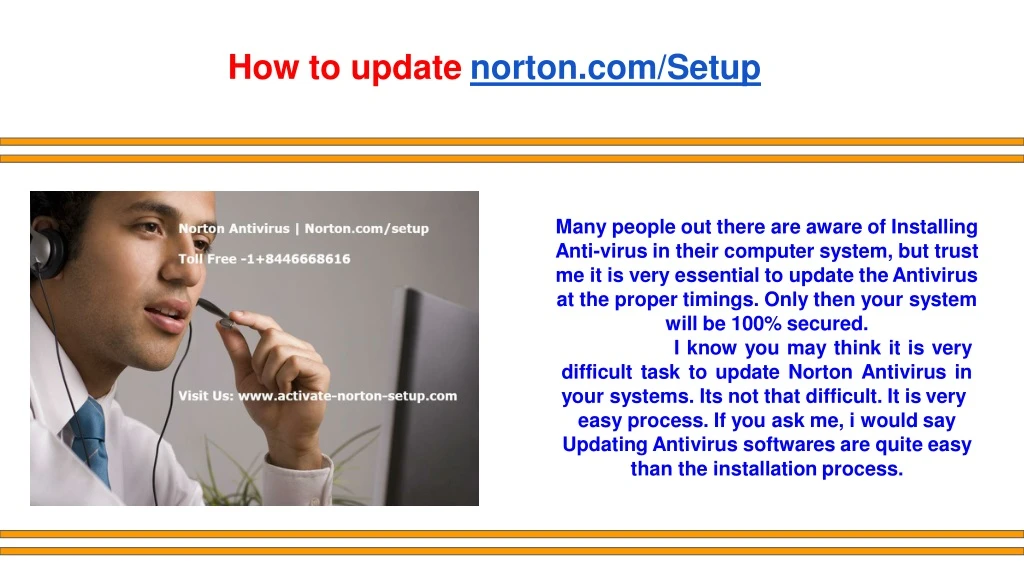 How to update norton.com/Setup

Norton Antivirus | Norton.com/setup

Toll Free -1+8446668616

Visit Us: www.activate-norton-setup.com

Many people out there are aware of Installing Anti-virus in their computer system, but trust me it is very essential to update the Antivirus at the proper timings. Only then your system will be 100% secured.

I know you may think it is very difficult task to update Norton Antivirus in your systems. Its not that difficult. It is very easy process. If you ask me, i would say Updating Antivirus softwares are quite easy than the installation process.